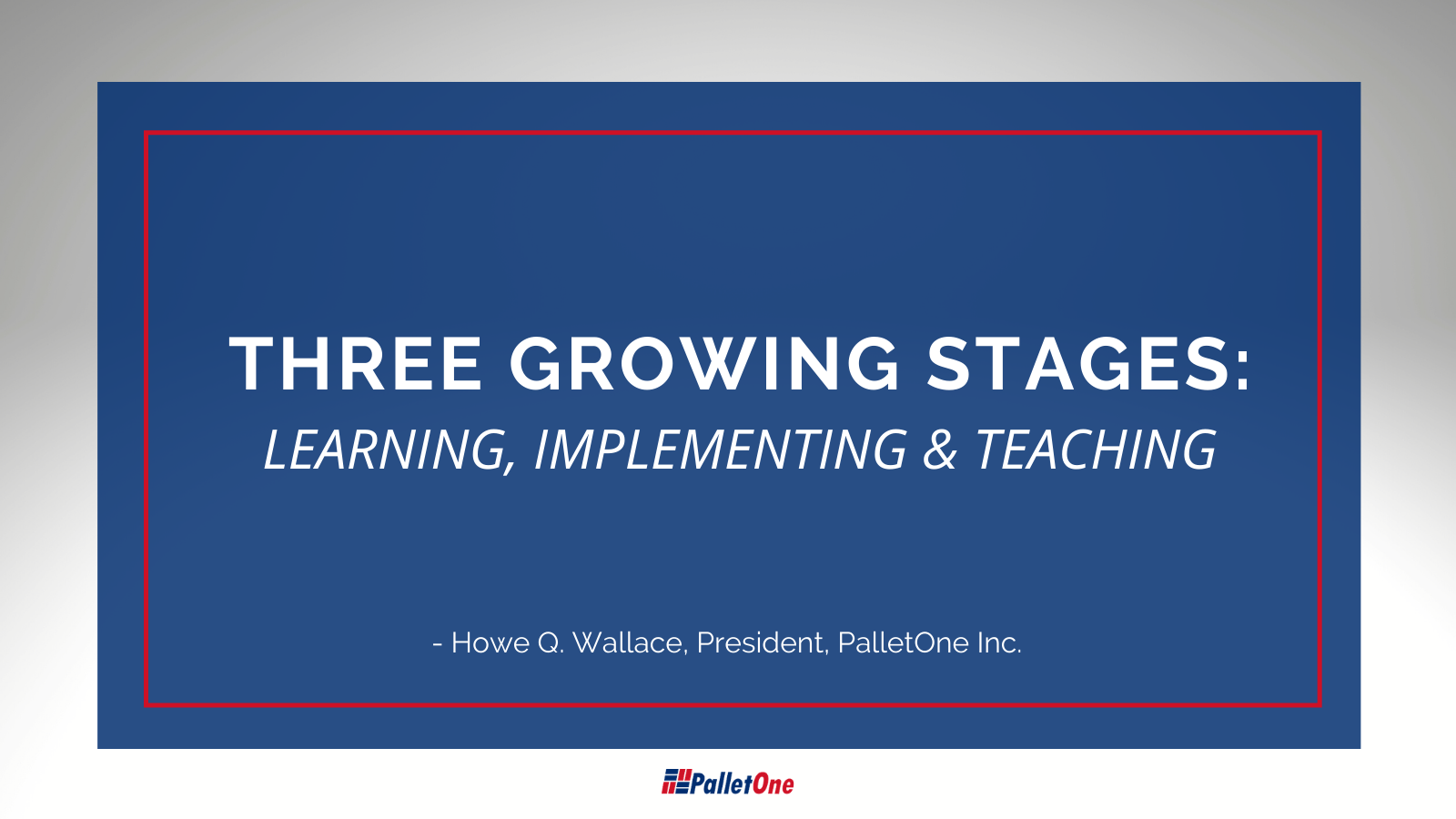 THREE GROWING STAGES:
LEARNING, IMPLEMENTING & TEACHING

- Howe Q. Wallace, President, PalletOne Inc.

PalletOne